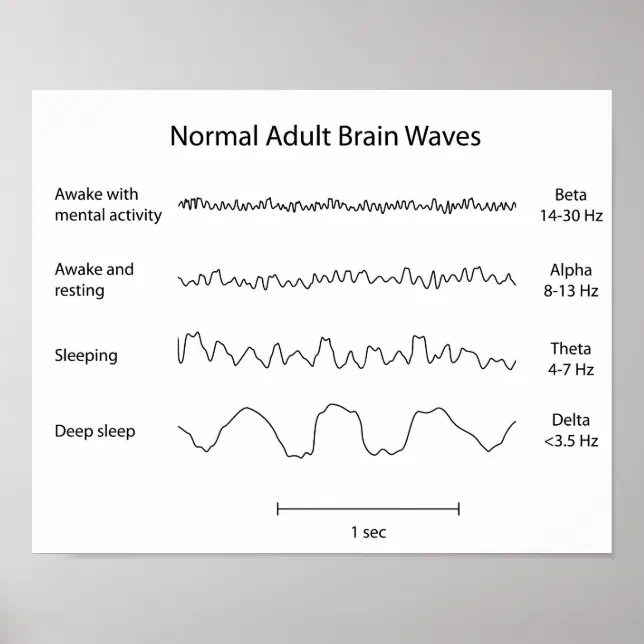 Normal Adult Brain Waves

Awake with mental activity

Beta 14-30 Hz

Awake and resting

Alpha 8-13 Hz

Sleeping

Theta 4-7 Hz

Deep sleep

Delta <3.5 Hz

1 sec